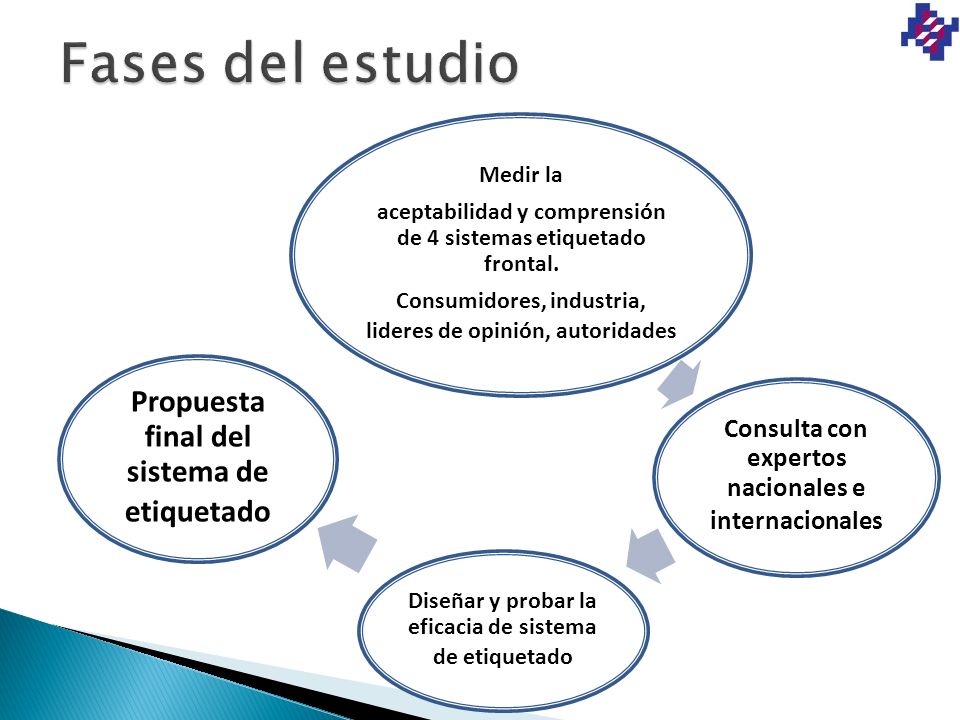 Fases del estudio

Medir la

aceptabilidad y comprensión de 4 sistemas etiquetado frontal.

Consumidores, industria, lideres de opinión, autoridades

Consulta con expertos nacionales e internacionales

Diseñar y probar la eficacia de sistema de etiquetado

Propuesta final del sistema de etiquetado